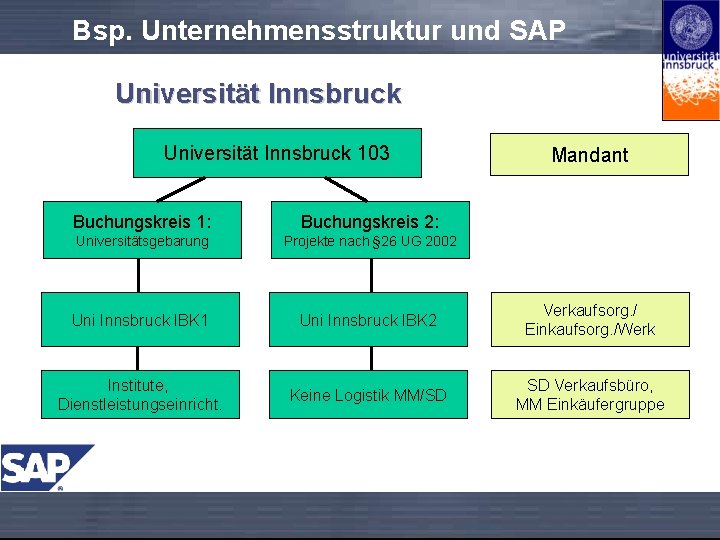 Bsp. Unternehmensstruktur und SAP

universität innsbruck

Universität Innsbruck

Universität Innsbruck 103

Mandant

Buchungskreis 1:
Universitätsgebarung

Buchungskreis 2:
Projekte nach §26 UG 2002

Uni Innsbruck IBK1

Uni Innsbruck IBK2

Verkaufsorg./
Einkaufsorg./Werk

Institute,
Dienstleistungseinricht.

Keine Logistik MM/SD

SD Verkaufsbüro,
MM Einkäufergruppe

SAP